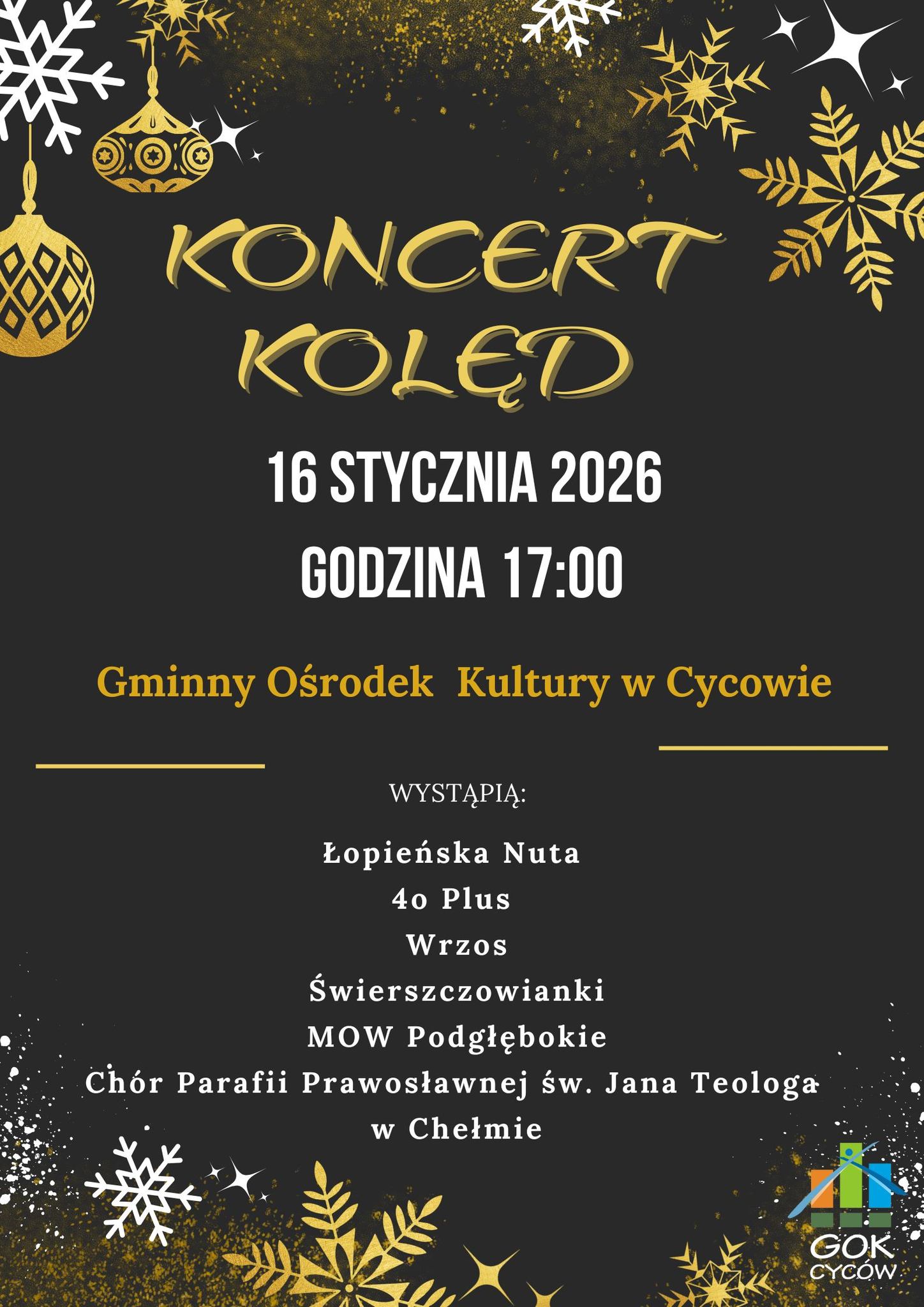 KONCERT KOLĘD

16 STYCZNIA 2026
GODZINA 17:00

Gminny Ośrodek Kultury w Cycowie

WYSTĄPIĄ:

Łopieńska Nuta
4o Plus
Wrzos
Świerszczowianki
MOW Podgłębokie
Chór Parafii Prawosławnej św. Jana Teologa w Chełmie

GOK
CYCÓW